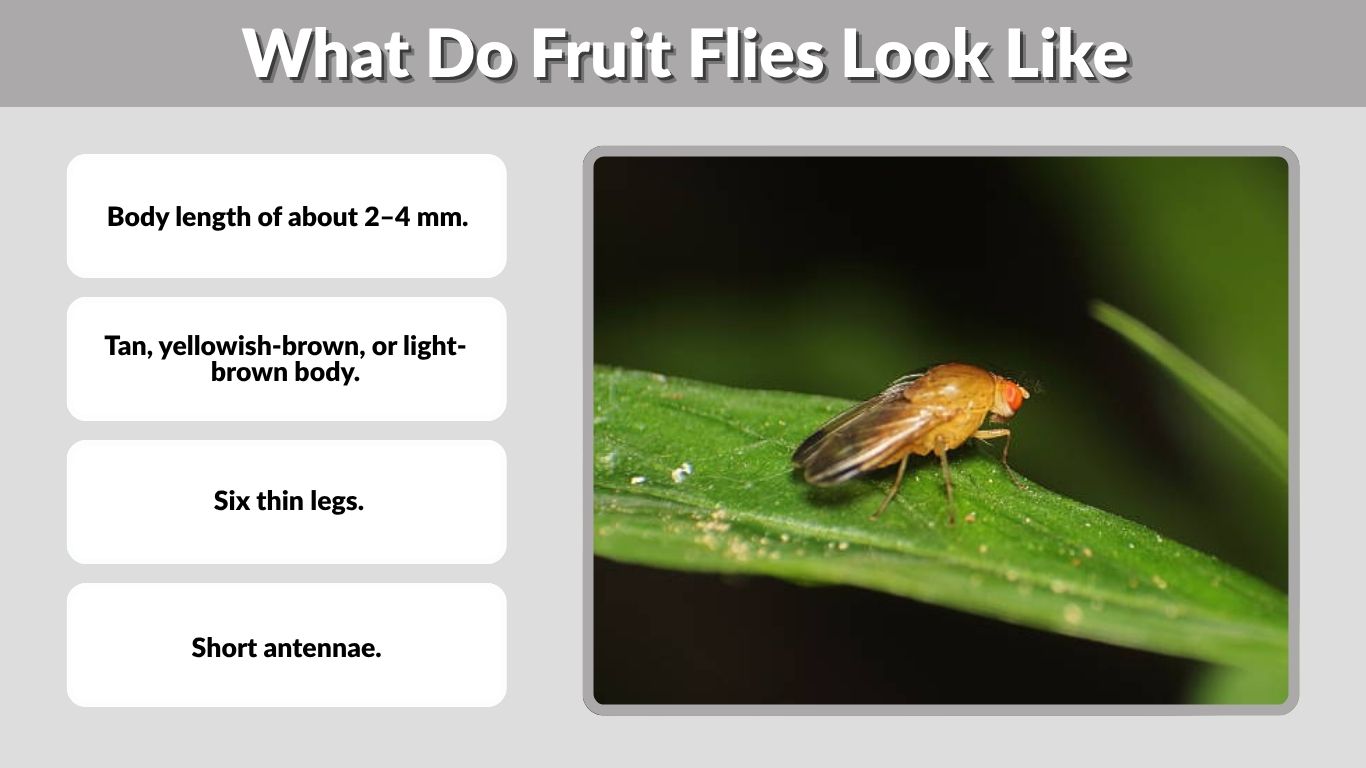 What Do Fruit Flies Look Like

Body length of about 2–4 mm.

Tan, yellowish-brown, or light-brown body.

Six thin legs.

Short antennae.